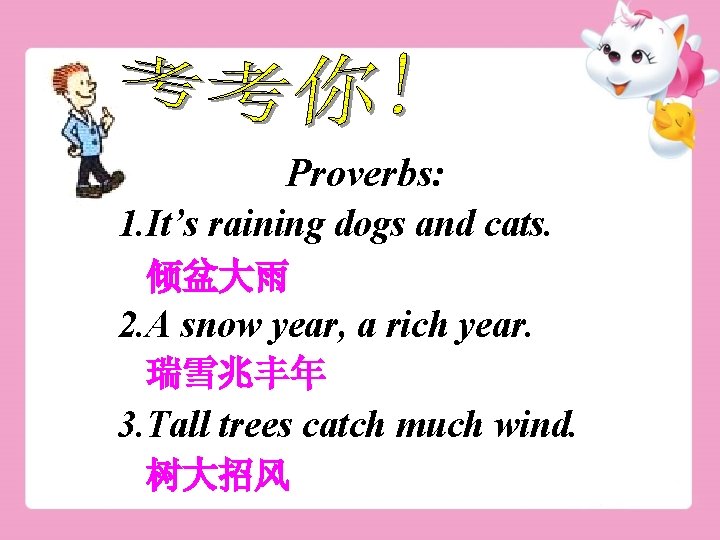 考考你！

Proverbs:

1.It’s raining dogs and cats.

倾盆大雨

2.A snow year, a rich year.

瑞雪兆丰年

3.Tall trees catch much wind.

树大招风